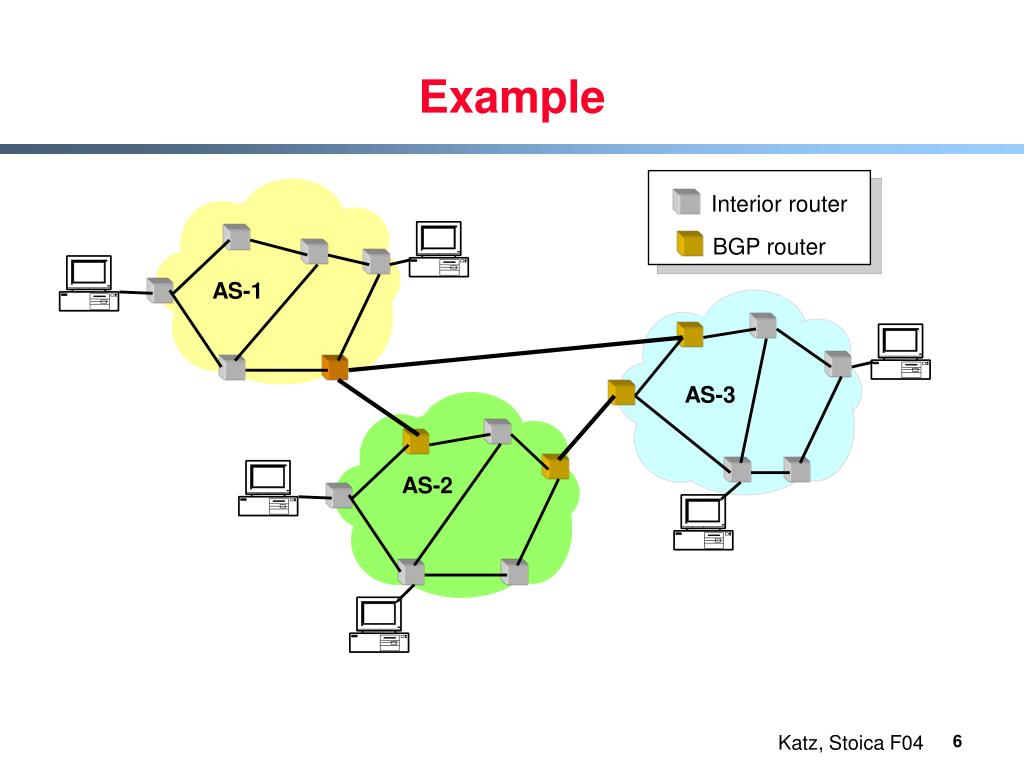 Example

Interior router
BGP router

AS-1

AS-3

AS-2

Katz, Stoica F04

6